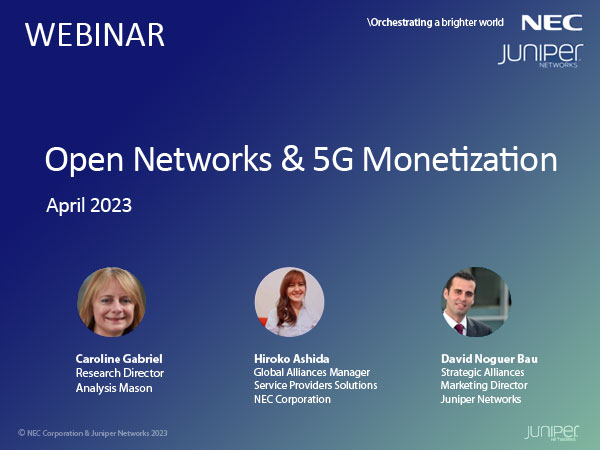 WEBINAR

\Orchestrating a brighter world NEC

JUNIPER NETWORKS

Open Networks & 5G Monetization

April 2023

Caroline Gabriel
Research Director
Analysis Mason

Hiroko Ashida
Global Alliances Manager
Service Providers Solutions
NEC Corporation

David Noguer Bau
Strategic Alliances
Marketing Director
Juniper Networks

© NEC Corporation & Juniper Networks 2023

JUNIPER NETWORKS